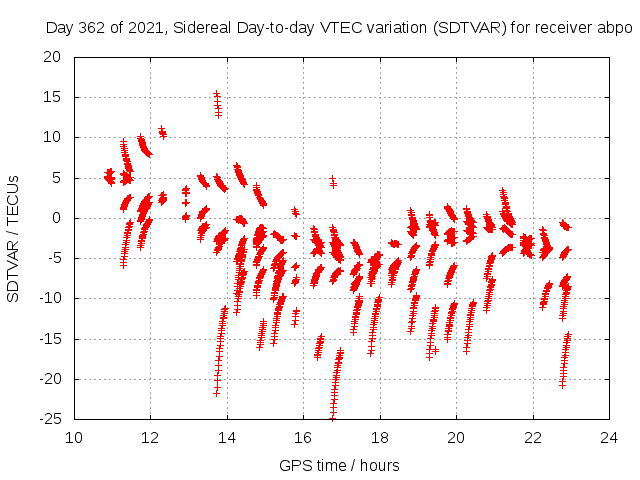 Day 362 of 2021, Sidereal Day-to-day VTEC variation (SDTVAR) for receiver abpo

SDTVAR / TECUs

20
15
10
5
0
-5
-10
-15
-20
-25

10 12 14 16 18 20 22 24

GPS time / hours